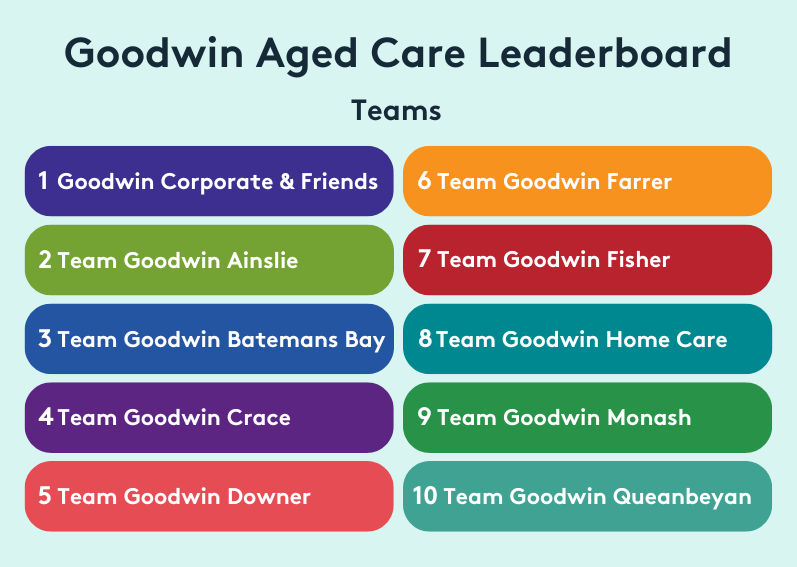 Goodwin Aged Care Leaderboard

Teams

1 Goodwin Corporate & Friends

2 Team Goodwin Ainslie

3 Team Goodwin Batemans Bay

4 Team Goodwin Crace

5 Team Goodwin Downer

6 Team Goodwin Farrer

7 Team Goodwin Fisher

8 Team Goodwin Home Care

9 Team Goodwin Monash

10 Team Goodwin Queanbeyan